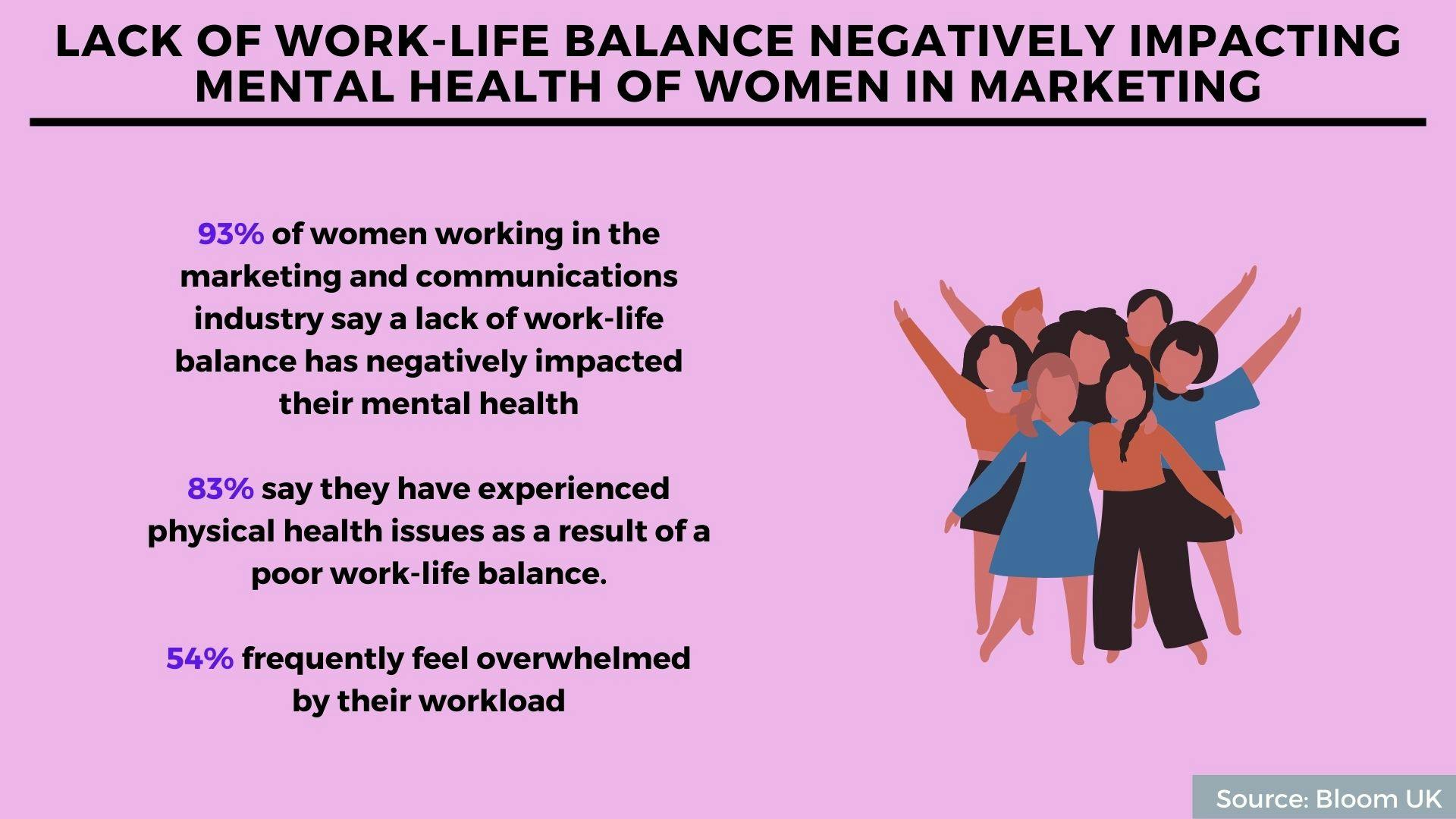 LACK OF WORK-LIFE BALANCE NEGATIVELY IMPACTING MENTAL HEALTH OF WOMEN IN MARKETING

93% of women working in the marketing and communications industry say a lack of work-life balance has negatively impacted their mental health

83% say they have experienced physical health issues as a result of a poor work-life balance.

54% frequently feel overwhelmed by their workload

Source: Bloom UK